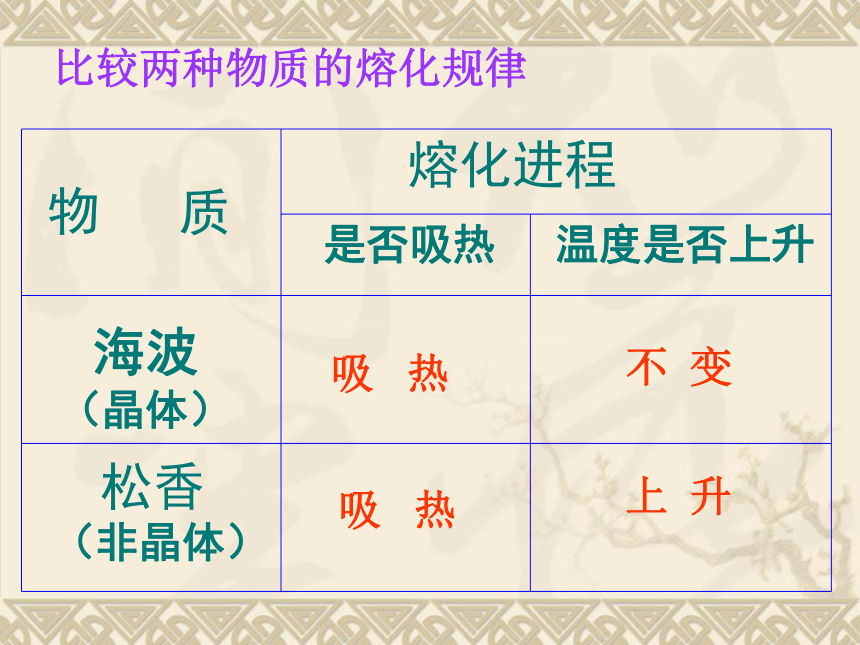 比较两种物质的熔化规律

| 物　质 | 熔化进程 | |
|---|---|---|
| | 是否吸热 | 温度是否上升 |
| 海波（晶体） | 吸　热 | 不　变 |
| 松香（非晶体） | 吸　热 | 上　升 |